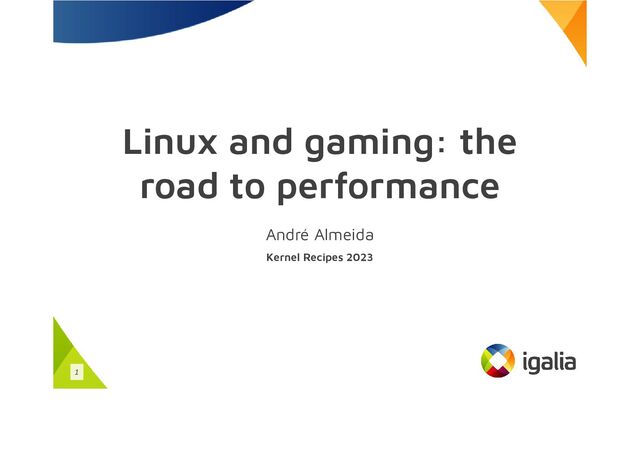 Linux and gaming: the road to performance

André Almeida

Kernel Recipes 2023

1

igalia